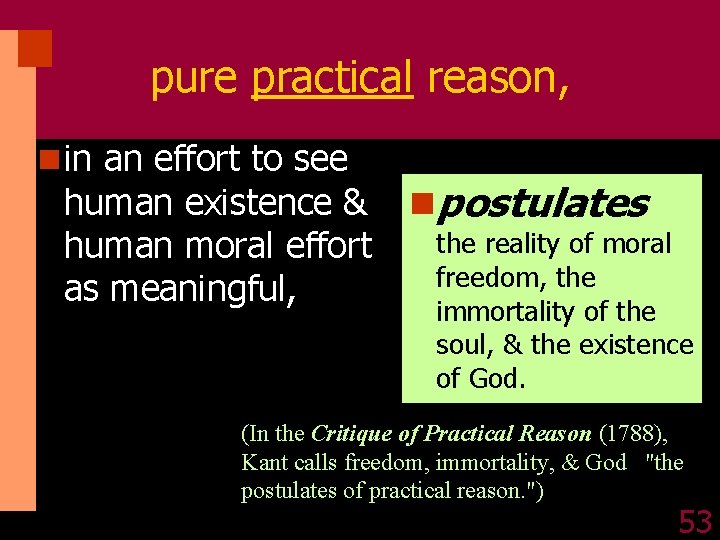 pure practical reason,

in an effort to see human existence & human moral effort as meaningful,

postulates the reality of moral freedom, the immortality of the soul, & the existence of God.

(In the Critique of Practical Reason (1788), Kant calls freedom, immortality, & God "the postulates of practical reason.")

53